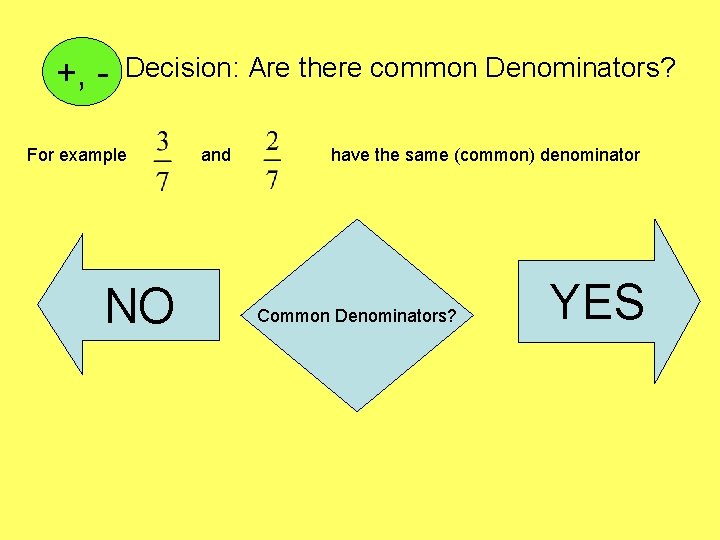 +, - Decision: Are there common Denominators?

For example $\frac{3}{7}$ and $\frac{2}{7}$ have the same (common) denominator

NO

Common Denominators?

YES